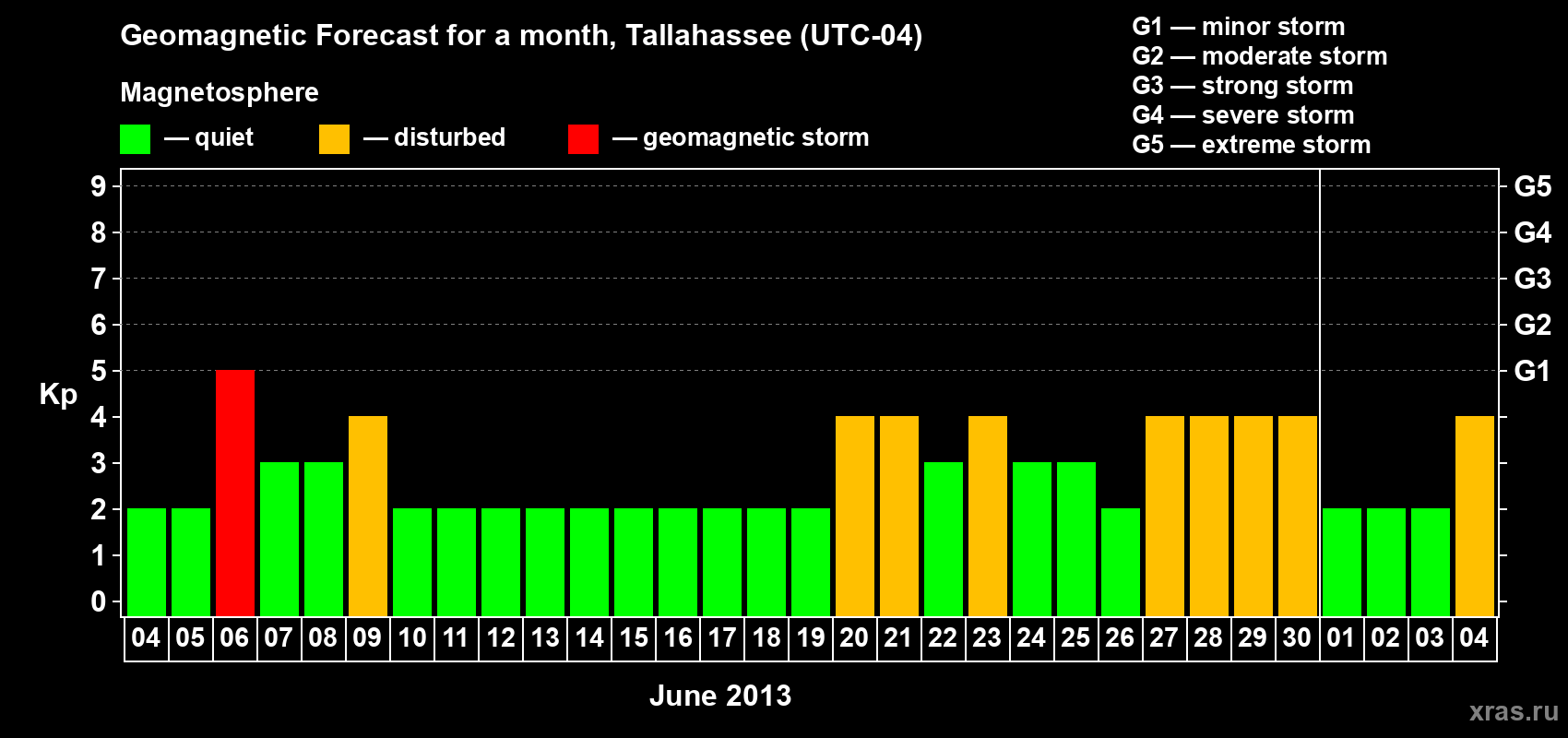 Geomagnetic Forecast for a month, Tallahassee (UTC-04)

Magnetosphere

— quiet — disturbed — geomagnetic storm

G1 — minor storm
G2 — moderate storm
G3 — strong storm
G4 — severe storm
G5 — extreme storm

Kp

9
8
7
6
5
4
3
2
1
0

G5
G4
G3
G2
G1

04 05 06 07 08 09 10 11 12 13 14 15 16 17 18 19 20 21 22 23 24 25 26 27 28 29 30 01 02 03 04

June 2013

xras.ru